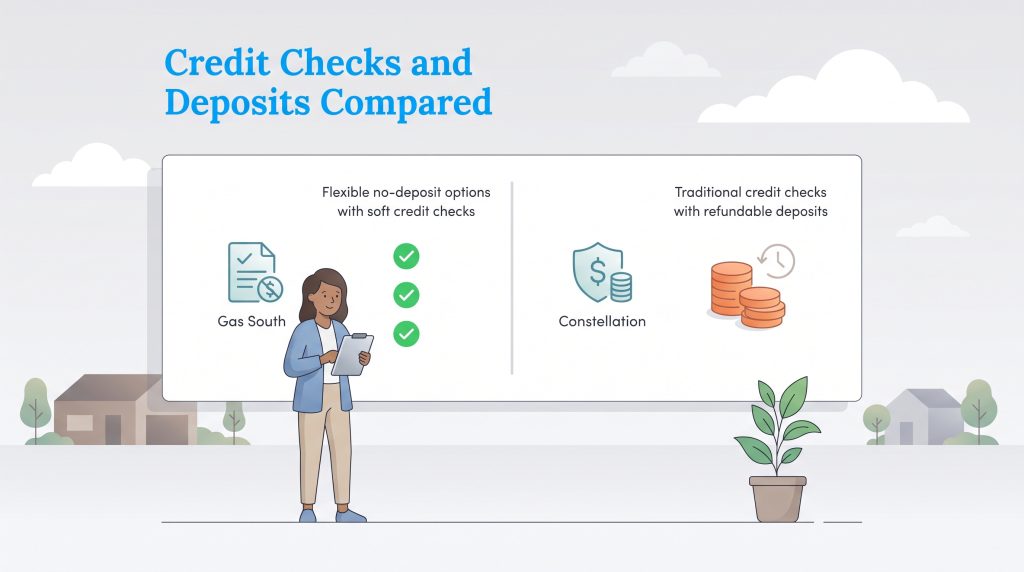 Credit Checks and Deposits Compared

Flexible no-deposit options with soft credit checks

Gas South

Traditional credit checks with refundable deposits

Constellation